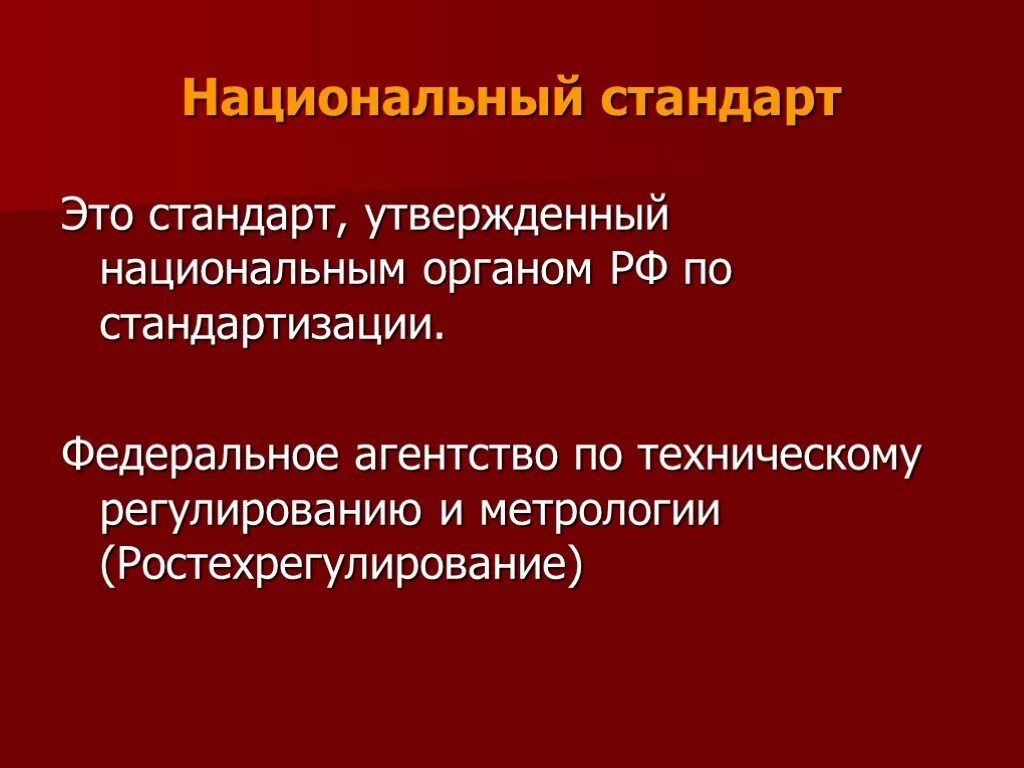 Национальный стандарт

Это стандарт, утвержденный национальным органом РФ по стандартизации.

Федеральное агентство по техническому регулированию и метрологии (Ростехрегулирование)